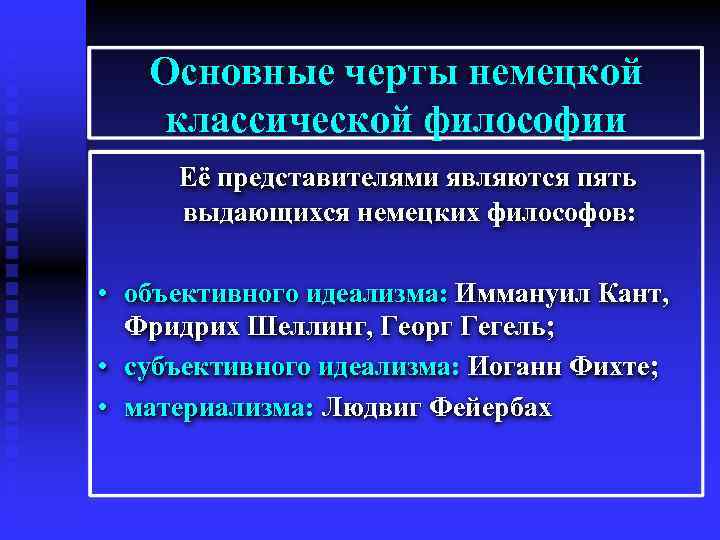 Основные черты немецкой классической философии

Её представителями являются пять выдающихся немецких философов:

• объективного идеализма: Иммануил Кант, Фридрих Шеллинг, Георг Гегель;
• субъективного идеализма: Иоганн Фихте;
• материализма: Людвиг Фейербах